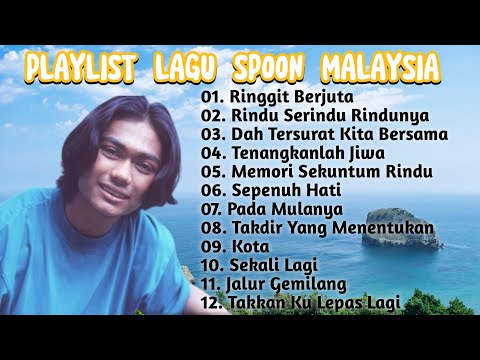 PLAYLIST LAGU SPOON MALAYSIA

01. Ringgit Berjuta
02. Rindu Serindu Rindunya
03. Dah Tersurat Kita Bersama
04. Tenangkanlah Jiwa
05. Memori Sekuntum Rindu
06. Sepenuh Hati
07. Pada Mulanya
08. Takdir Yang Menentukan
09. Kota
10. Sekali Lagi
11. Jalur Gemilang
12. Takkan Ku Lepas Lagi